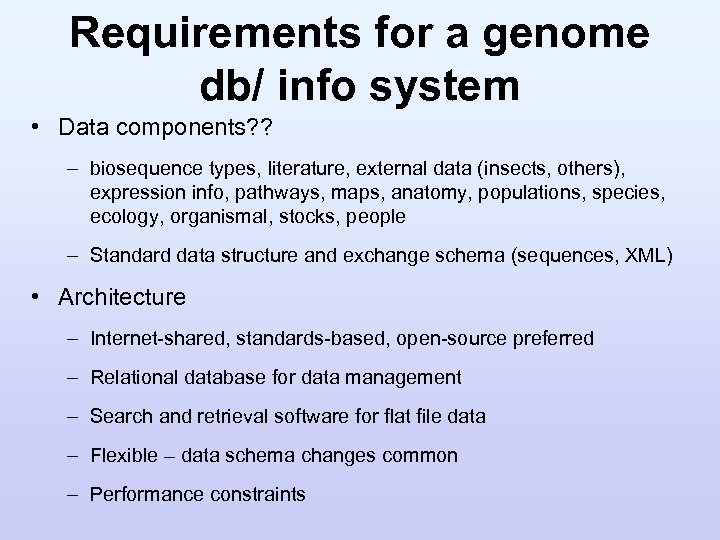 Requirements for a genome db/ info system

• Data components??

– biosequence types, literature, external data (insects, others), expression info, pathways, maps, anatomy, populations, species, ecology, organismal, stocks, people

– Standard data structure and exchange schema (sequences, XML)

• Architecture

– Internet-shared, standards-based, open-source preferred

– Relational database for data management

– Search and retrieval software for flat file data

– Flexible – data schema changes common

– Performance constraints